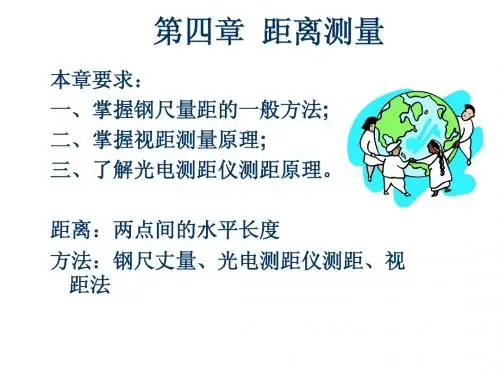 第四章 距离测量

本章要求：
一、掌握钢尺量距的一般方法;
二、掌握视距测量原理;
三、了解光电测距仪测距原理。

距离：两点间的水平长度
方法：钢尺丈量、光电测距仪测距、视距法